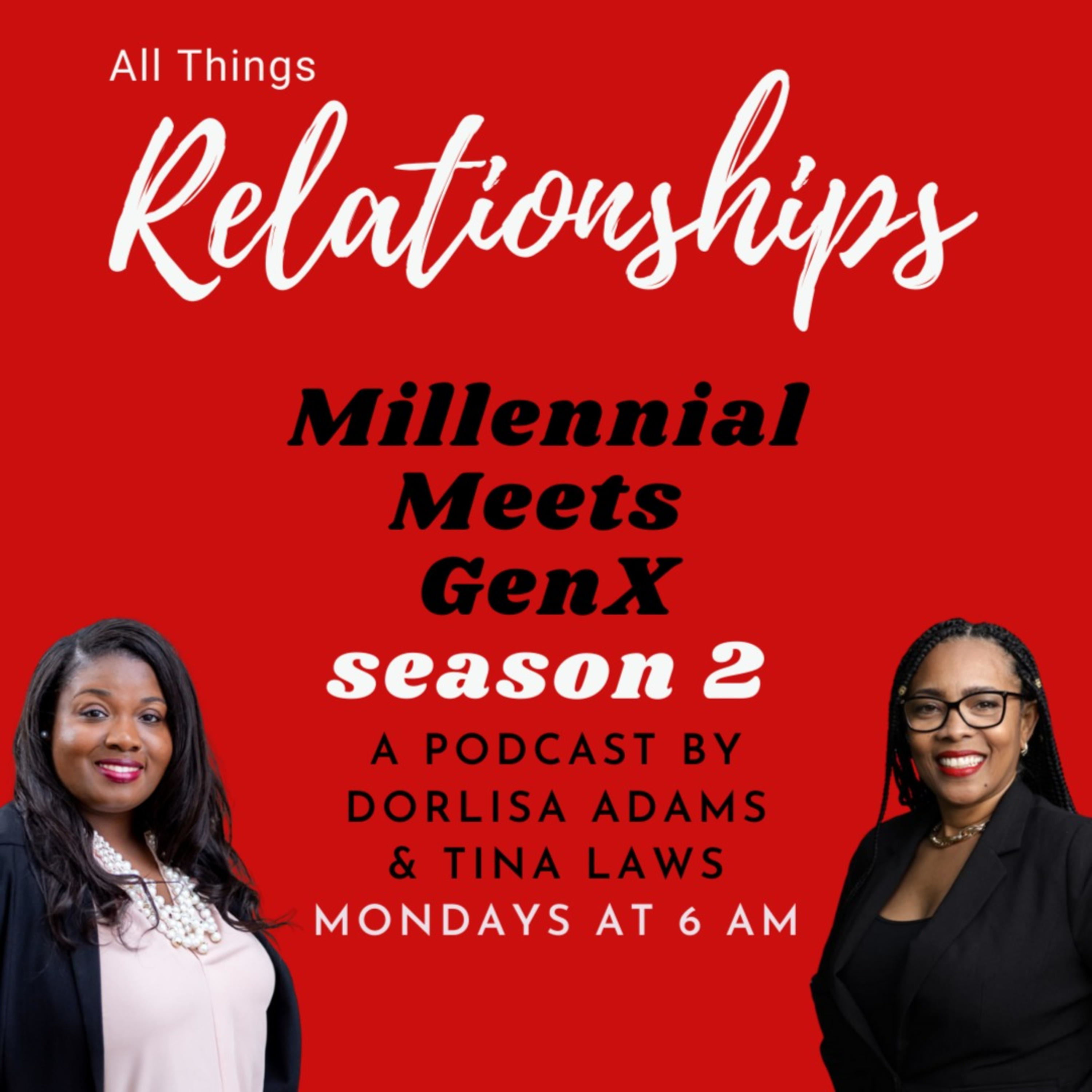 All Things
Relationships

Millennial
Meets
GenX
season 2

A PODCAST BY
DORLISA ADAMS
& TINA LAWS
MONDAYS AT 6 AM